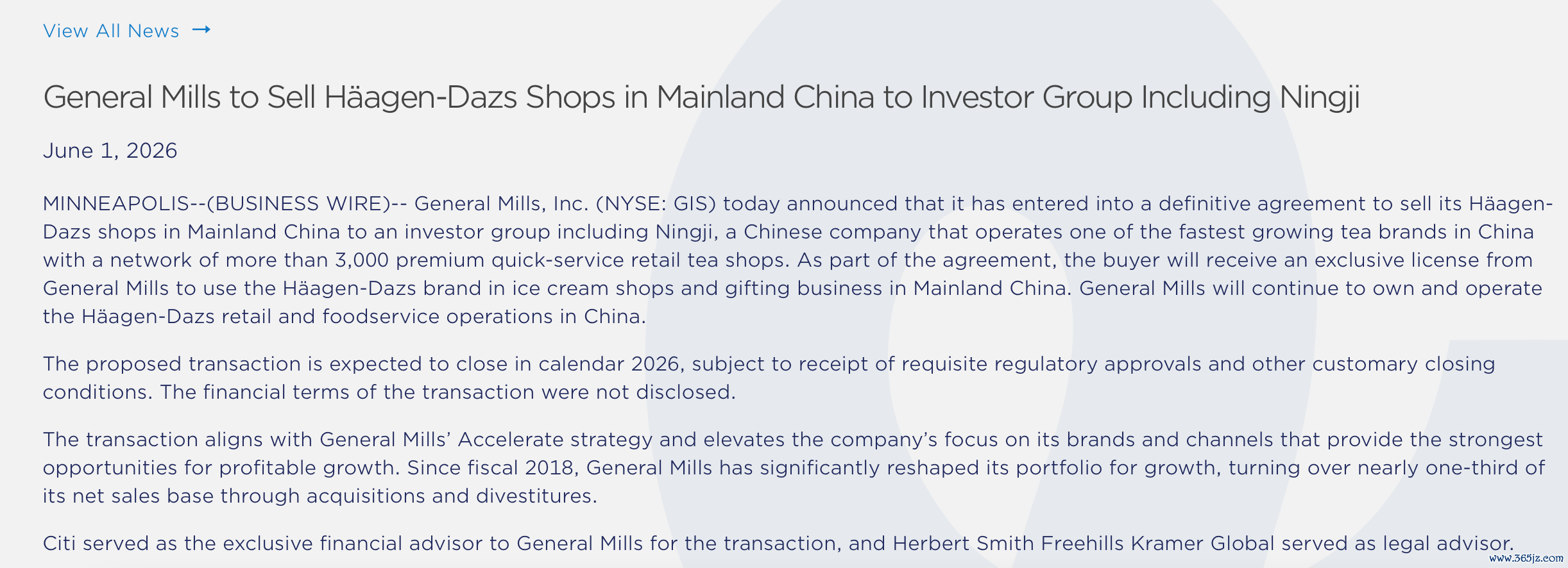 View All News →

General Mills to Sell Häagen-Dazs Shops in Mainland China to Investor Group Including Ningji

June 1, 2026

MINNEAPOLIS--(BUSINESS WIRE)-- General Mills, Inc. (NYSE: GIS) today announced that it has entered into a definitive agreement to sell its Häagen-Dazs shops in Mainland China to an investor group including Ningji, a Chinese company that operates one of the fastest growing tea brands in China with a network of more than 3,000 premium quick-service retail tea shops. As part of the agreement, the buyer will receive an exclusive license from General Mills to use the Häagen-Dazs brand in ice cream shops and gifting business in Mainland China. General Mills will continue to own and operate the Häagen-Dazs retail and foodservice operations in China.

The proposed transaction is expected to close in calendar 2026, subject to receipt of requisite regulatory approvals and other customary closing conditions. The financial terms of the transaction were not disclosed.

The transaction aligns with General Mills' Accelerate strategy and elevates the company's focus on its brands and channels that provide the strongest opportunities for profitable growth. Since fiscal 2018, General Mills has significantly reshaped its portfolio for growth, turning over nearly one-third of its net sales base through acquisitions and divestitures.

Citi served as the exclusive financial advisor to General Mills for the transaction, and Herbert Smith Freehills Kramer Global served as legal advisor.

www.365jz.com